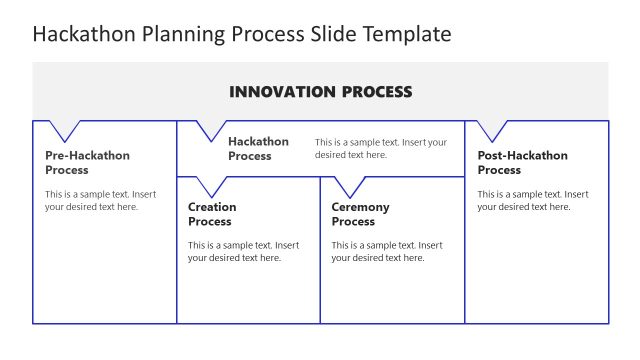 Hackathon Planning Process Slide Template

INNOVATION PROCESS

Pre-Hackathon Process

This is a sample text. Insert your desired text here.

Hackathon Process

This is a sample text. Insert your desired text here.

Creation Process

This is a sample text. Insert your desired text here.

Ceremony Process

This is a sample text. Insert your desired text here.

Post-Hackathon Process

This is a sample text. Insert your desired text here.